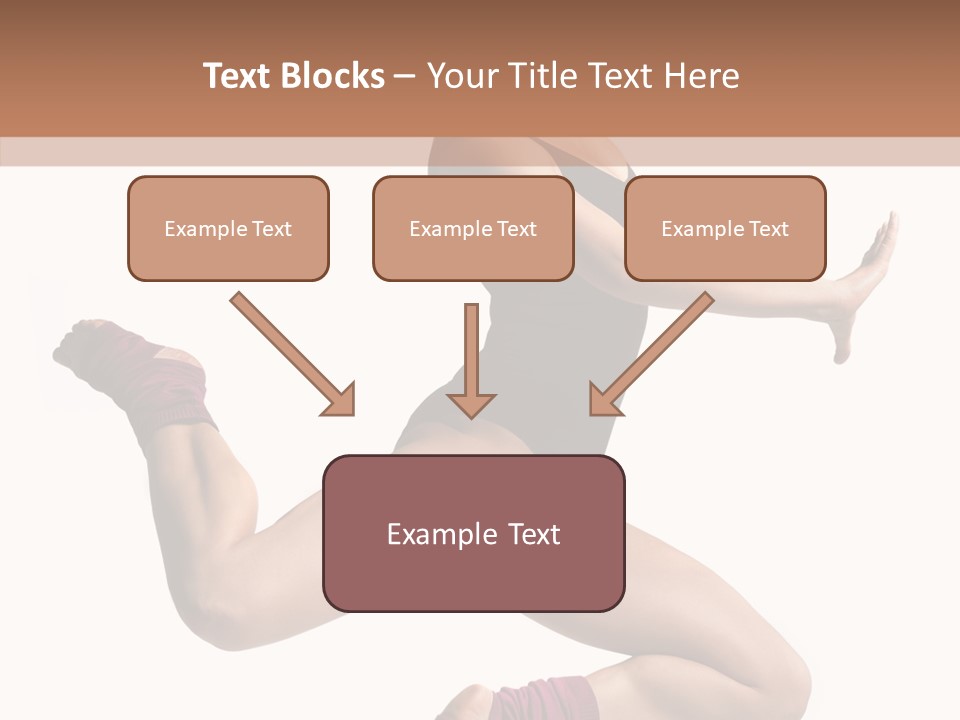 Text Blocks – Your Title Text Here

Example Text

Example Text

Example Text

Example Text